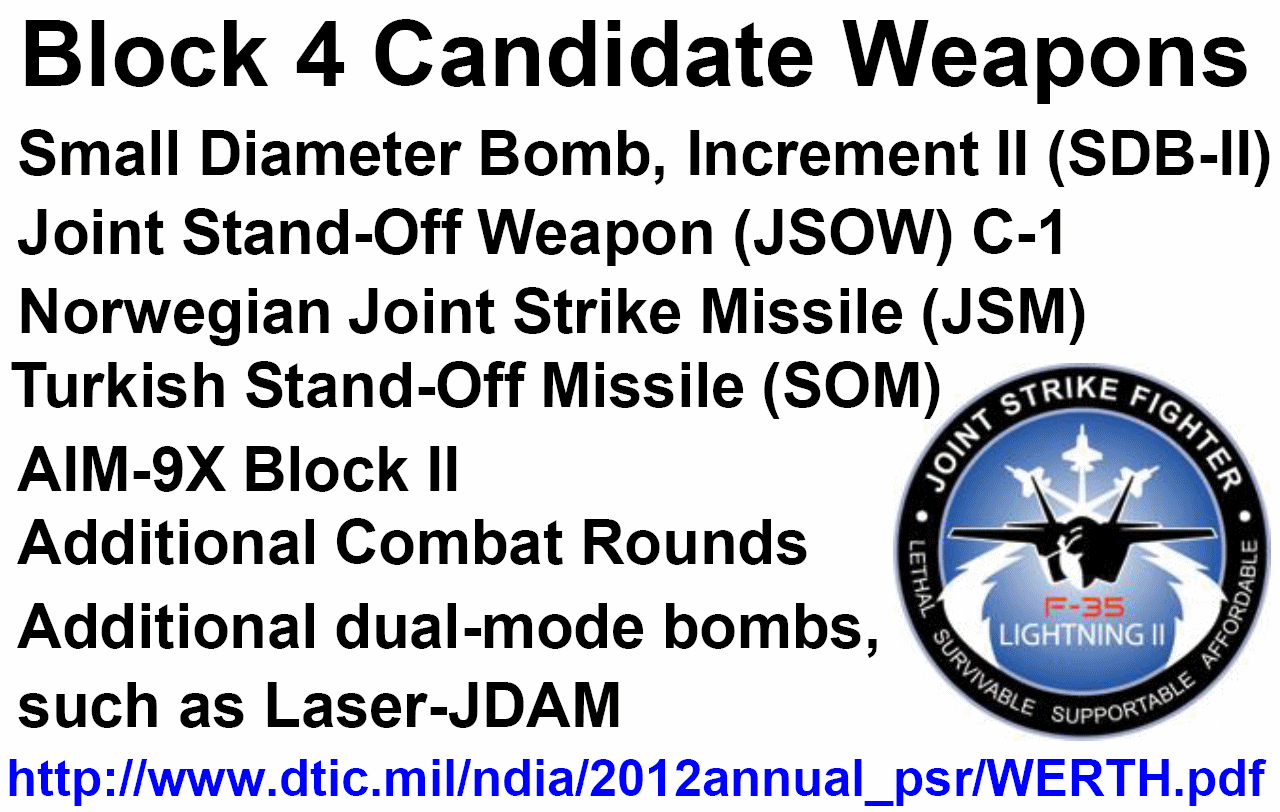 Block 4 Candidate Weapons

Small Diameter Bomb, Increment II (SDB-II)

Joint Stand-Off Weapon (JSOW) C-1

Norwegian Joint Strike Missile (JSM)

Turkish Stand-Off Missile (SOM)

AIM-9X Block II

Additional Combat Rounds

Additional dual-mode bombs, such as Laser-JDAM

JOINT STRIKE FIGHTER

LETHAL SURVIVABLE SUPPORTABLE AFFORDABLE

F-35 LIGHTNING II

http://www.dtic.mil/ndia/2012annual_psr/WERTH.pdf